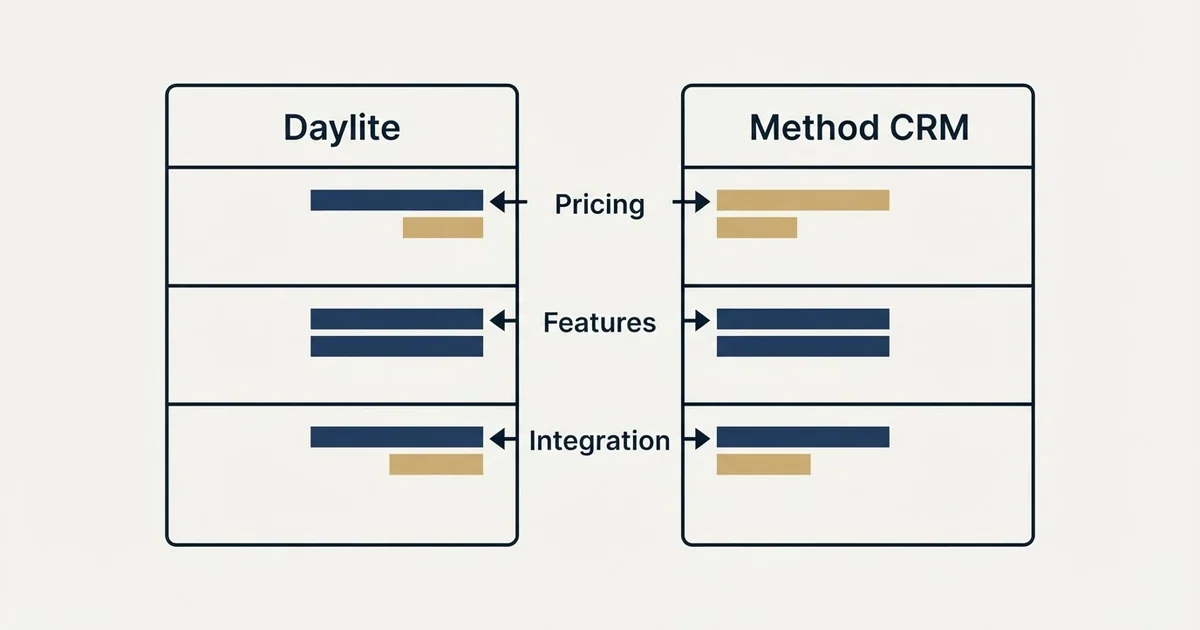 Daylite

Method CRM

Pricing

Features

Integration